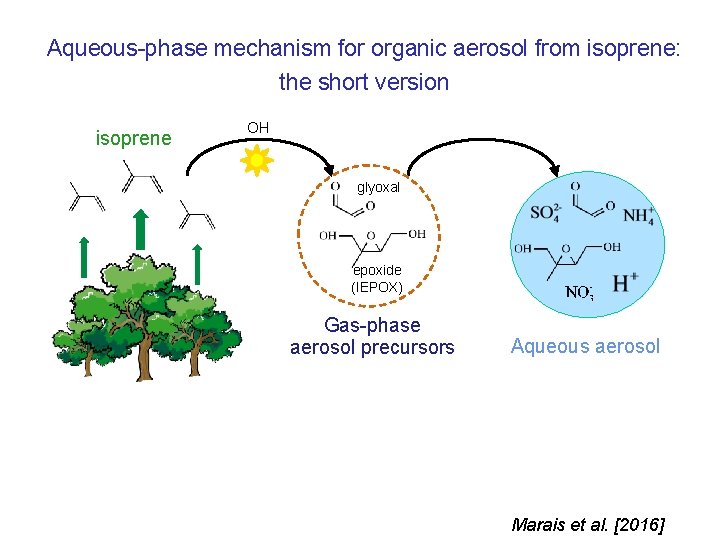 Aqueous-phase mechanism for organic aerosol from isoprene: the short version

isoprene

OH

O glyoxal O

OH O OH

epoxide (IEPOX)

Gas-phase aerosol precursors

$SO_4^{2-}$ O O $NH_4^+$

OH O OH

$NO_3^-$ $H^+$

Aqueous aerosol

Marais et al. [2016]